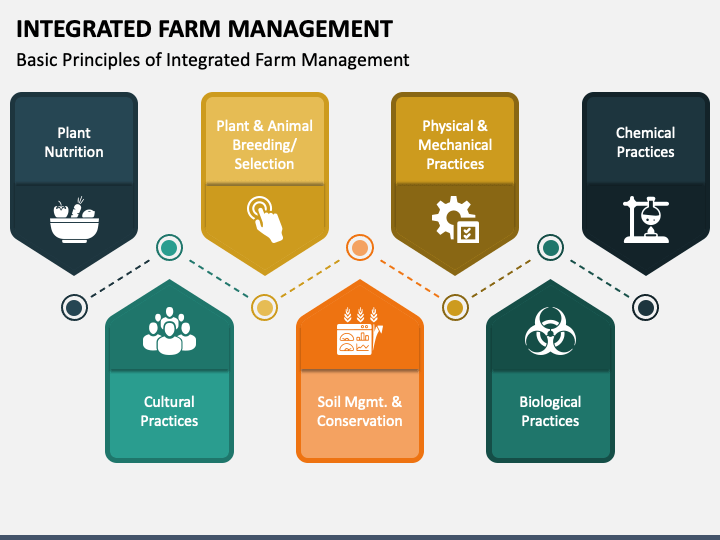 INTEGRATED FARM MANAGEMENT

Basic Principles of Integrated Farm Management

Plant Nutrition

Plant & Animal Breeding/ Selection

Physical & Mechanical Practices

Chemical Practices

Cultural Practices

Soil Mgmt. & Conservation

Biological Practices